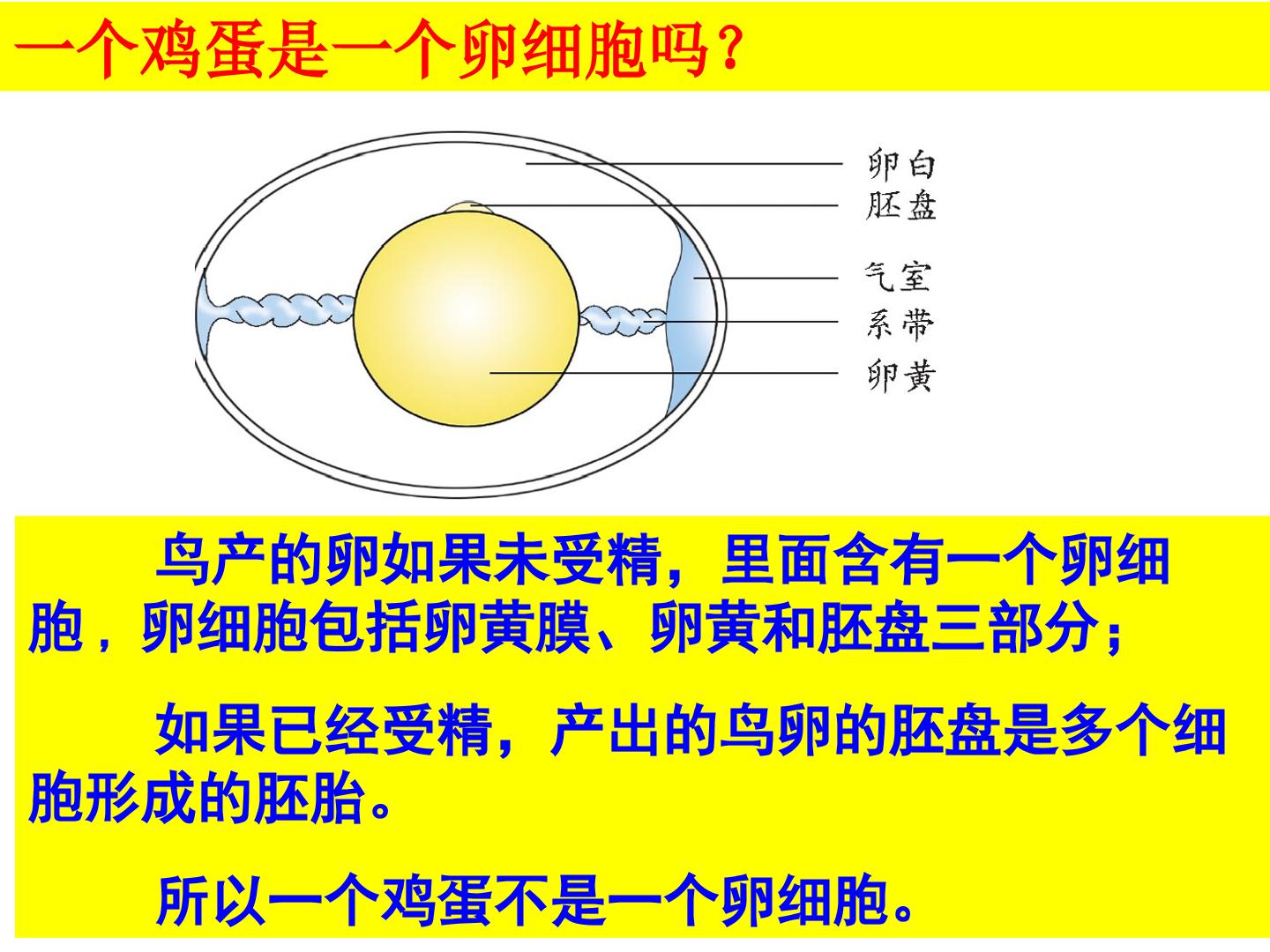 一个鸡蛋是一个卵细胞吗？

卵白
胚盘
气室
系带
卵黄

鸟产的卵如果未受精，里面含有一个卵细胞，卵细胞包括卵黄膜、卵黄和胚盘三部分；

如果已经受精，产出的鸟卵的胚盘是多个细胞形成的胚胎。

所以一个鸡蛋不是一个卵细胞。